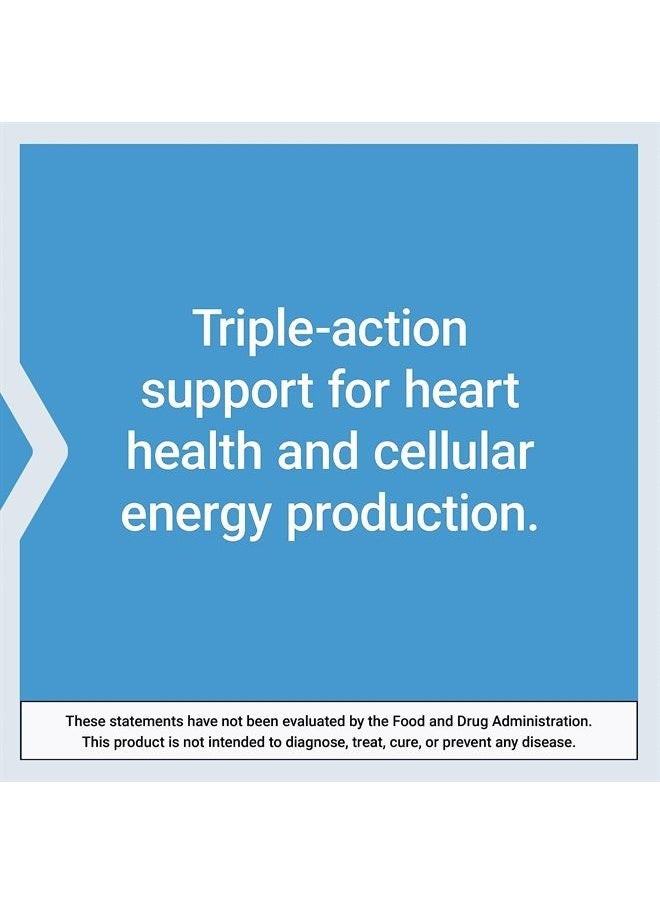 Triple-action support for heart health and cellular energy production.

These statements have not been evaluated by the Food and Drug Administration. This product is not intended to diagnose, treat, cure, or prevent any disease.